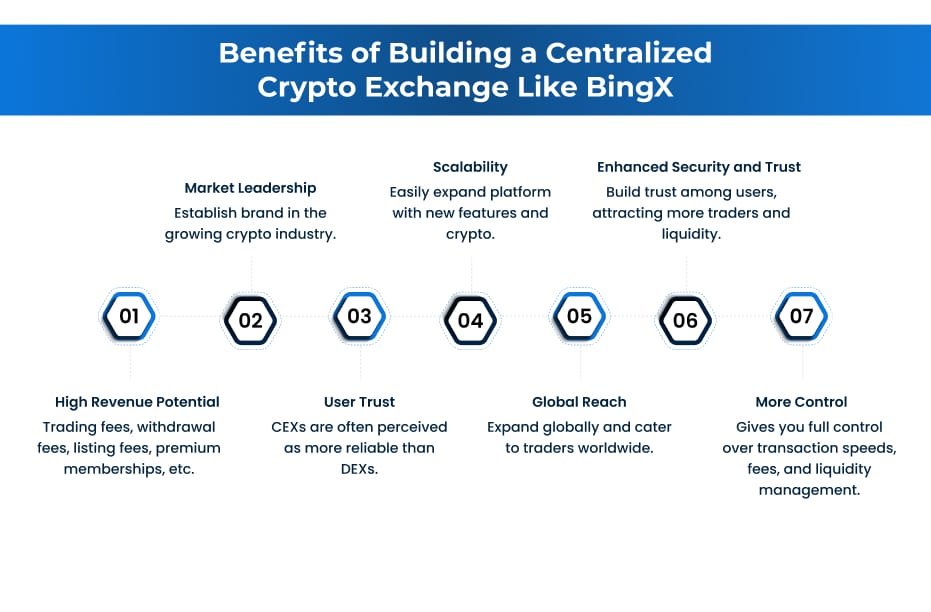 Benefits of Building a Centralized Crypto Exchange Like BingX

01

High Revenue Potential
Trading fees, withdrawal fees, listing fees, premium memberships, etc.

02

Market Leadership
Establish brand in the growing crypto industry.

03

User Trust
CEXs are often perceived as more reliable than DEXs.

04

Scalability
Easily expand platform with new features and crypto.

05

Global Reach
Expand globally and cater to traders worldwide.

06

Enhanced Security and Trust
Build trust among users, attracting more traders and liquidity.

07

More Control
Gives you full control over transaction speeds, fees, and liquidity management.